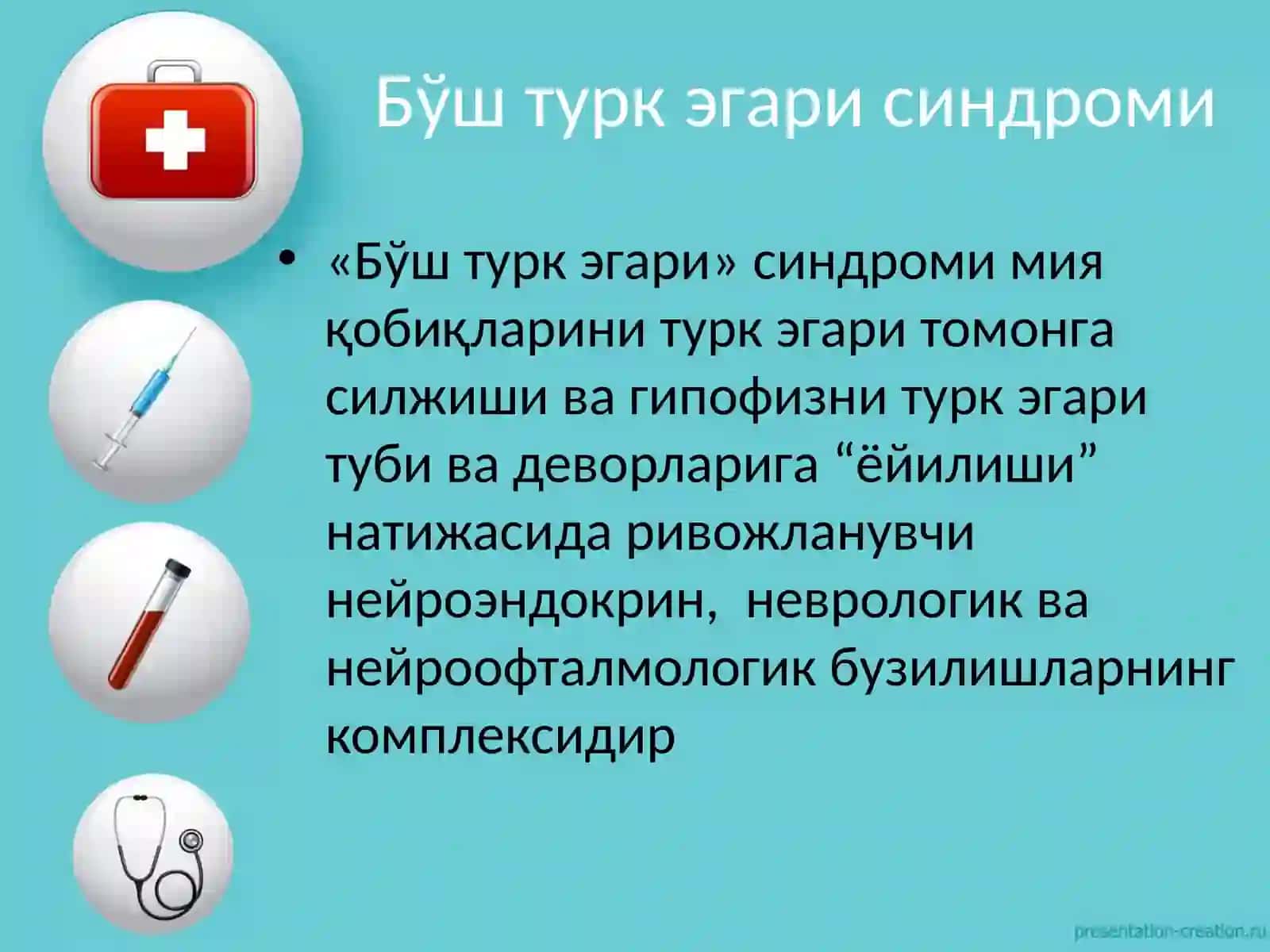 Бўш турк эгари синдроми

• «Бўш турк эгари» синдроми мия қобиқларини турк эгари томонга силжиши ва гипофизни турк эгари туби ва деворларига “ёйилиши” натижасида ривожланувчи нейроэндокрин, неврологик ва нейроофталмологик бузилишларнинг комплексидир

presentation-creation.ru